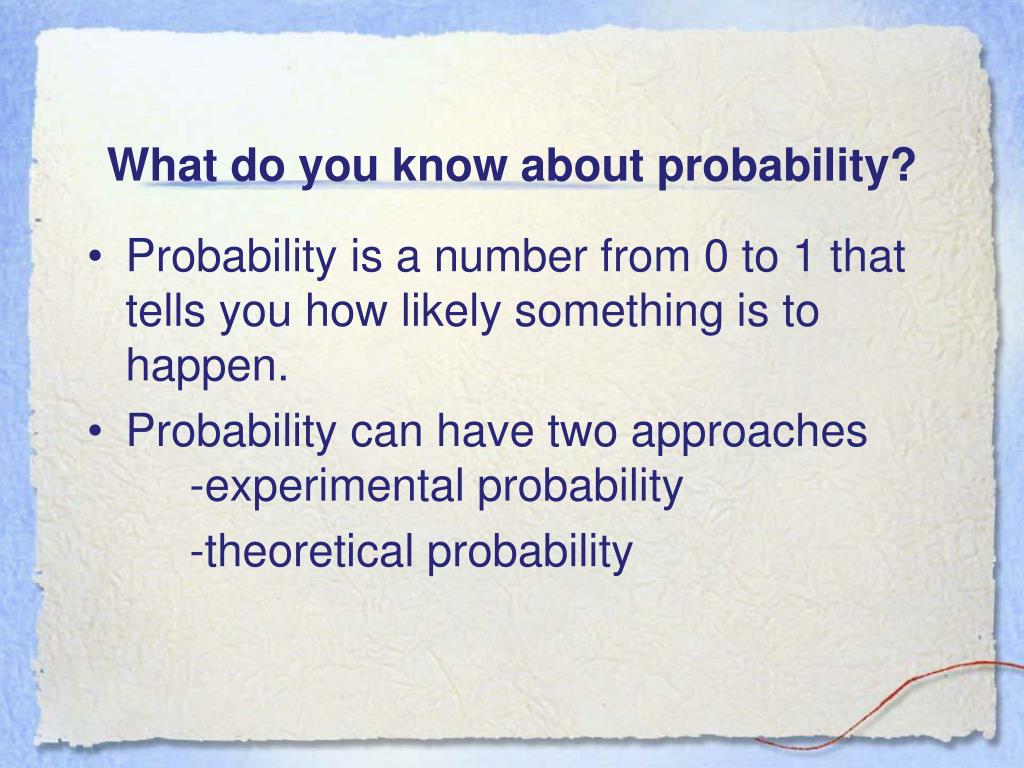 What do you know about probability?

• Probability is a number from 0 to 1 that tells you how likely something is to happen.
• Probability can have two approaches
-experimental probability
-theoretical probability